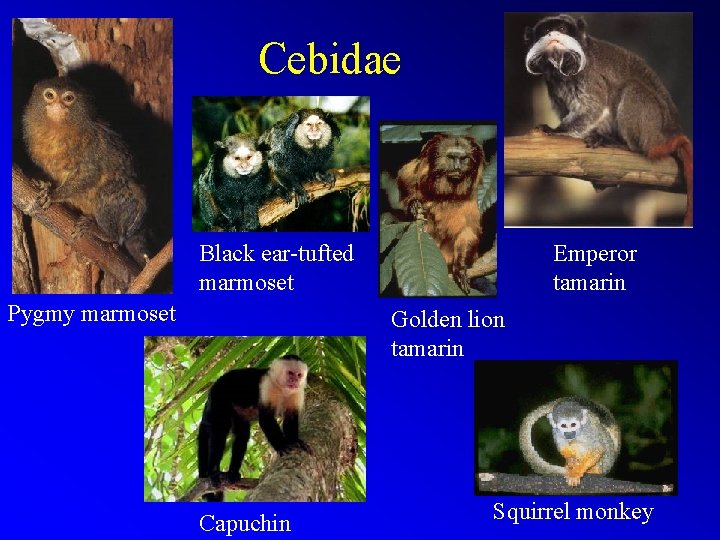 Cebidae

Pygmy marmoset

Black ear-tufted marmoset

Golden lion tamarin

Emperor tamarin

Capuchin

Squirrel monkey